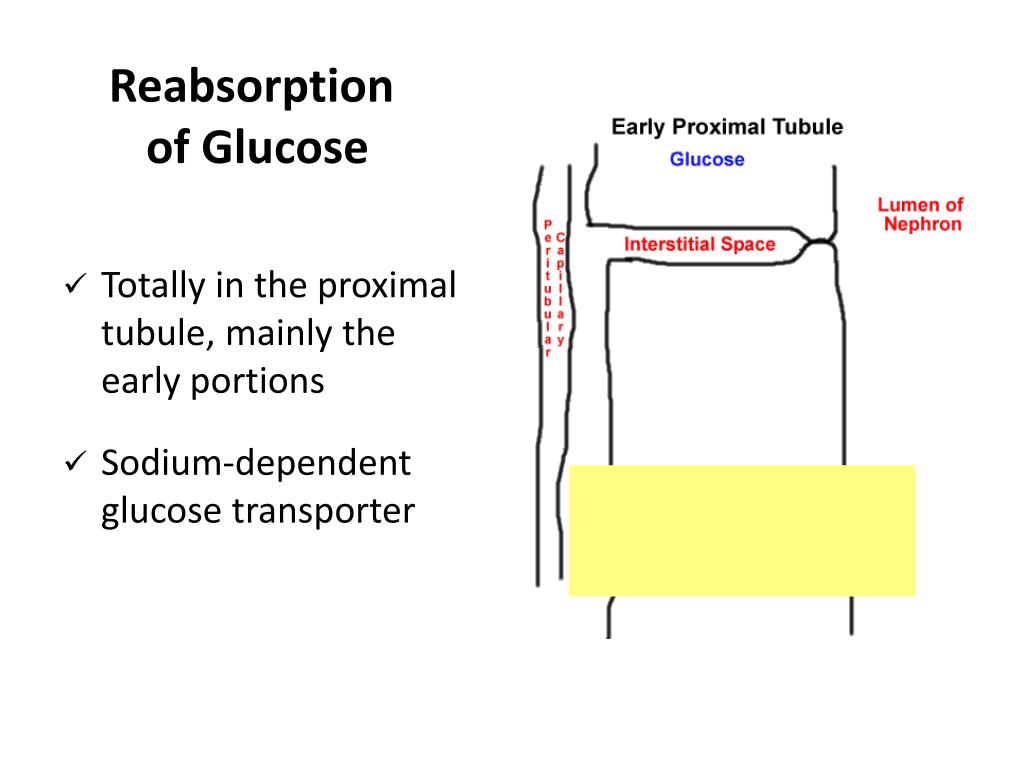 Reabsorption of Glucose

✓ Totally in the proximal tubule, mainly the early portions

✓ Sodium-dependent glucose transporter

Early Proximal Tubule

Glucose

Lumen of Nephron

Peritubular

Capillary

Interstitial Space